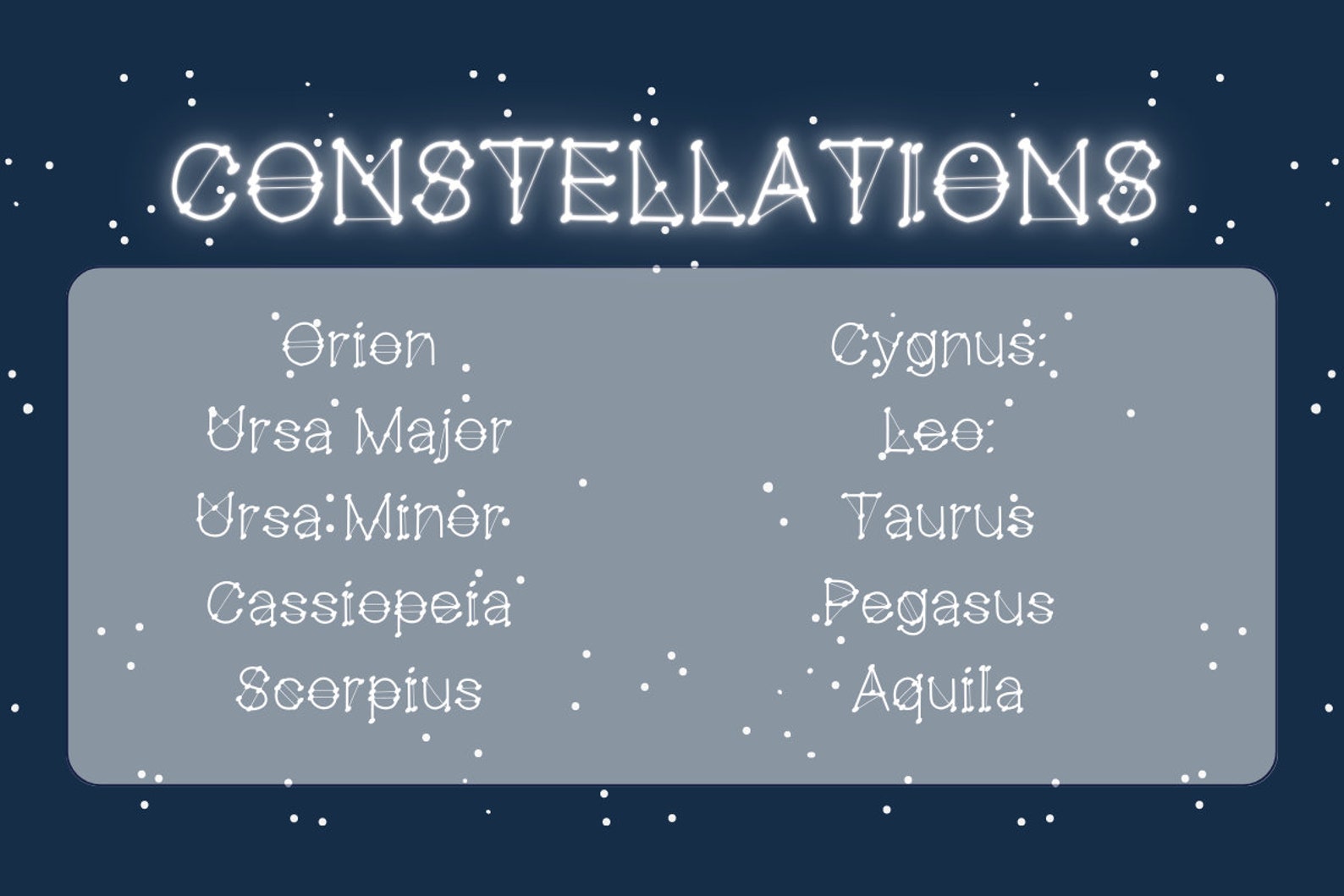 CONSTELLATIONS

Orion
Ursa Major
Ursa Minor
Cassiopeia
Scorpius

Cygnus
Leo
Taurus
Pegasus
Aquila